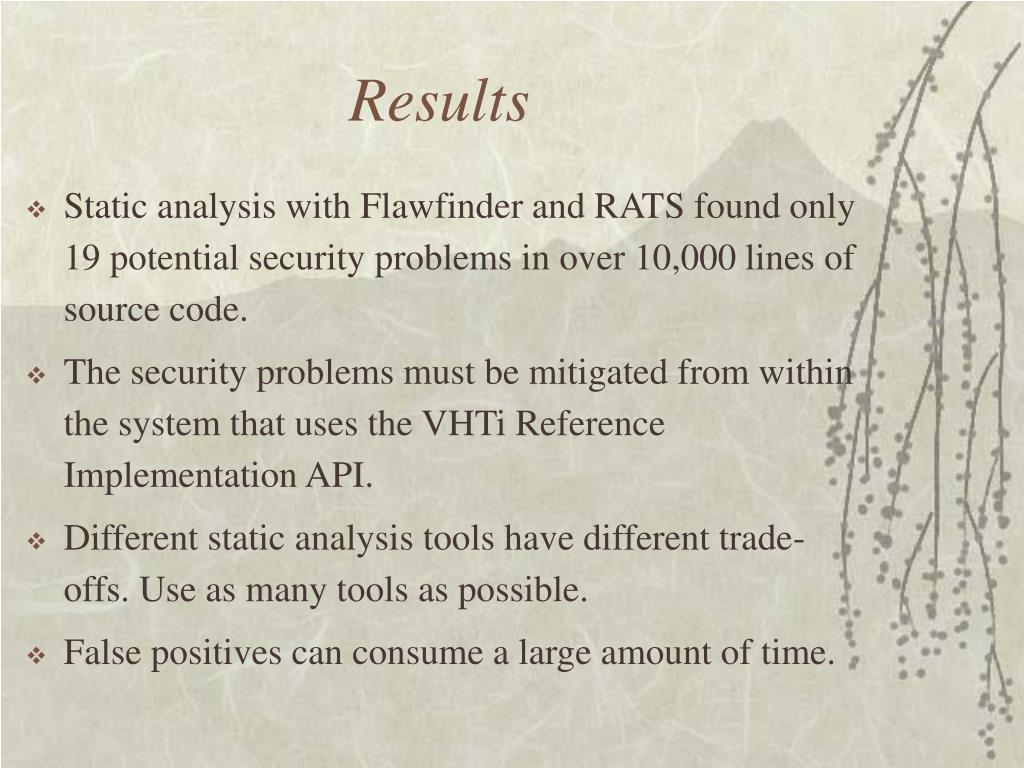 Results

❖ Static analysis with Flawfinder and RATS found only 19 potential security problems in over 10,000 lines of source code.

❖ The security problems must be mitigated from within the system that uses the VHTi Reference Implementation API.

❖ Different static analysis tools have different trade-offs. Use as many tools as possible.

❖ False positives can consume a large amount of time.